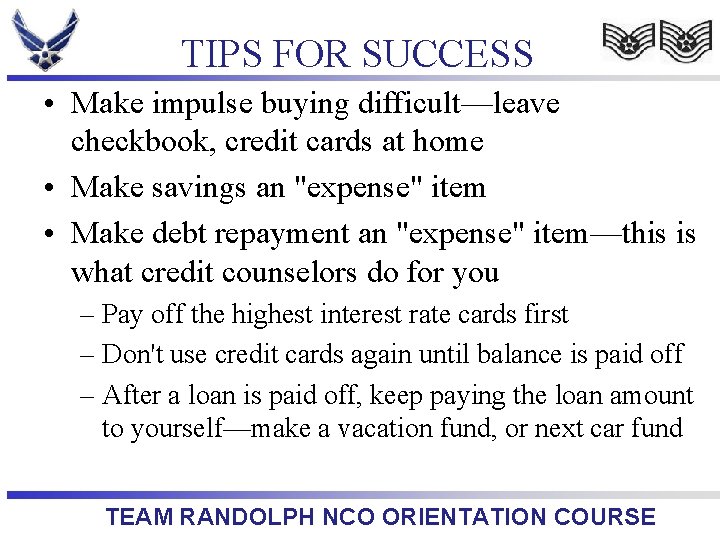 TIPS FOR SUCCESS

• Make impulse buying difficult—leave checkbook, credit cards at home
• Make savings an "expense" item
• Make debt repayment an "expense" item—this is what credit counselors do for you
  – Pay off the highest interest rate cards first
  – Don't use credit cards again until balance is paid off
  – After a loan is paid off, keep paying the loan amount to yourself—make a vacation fund, or next car fund

TEAM RANDOLPH NCO ORIENTATION COURSE